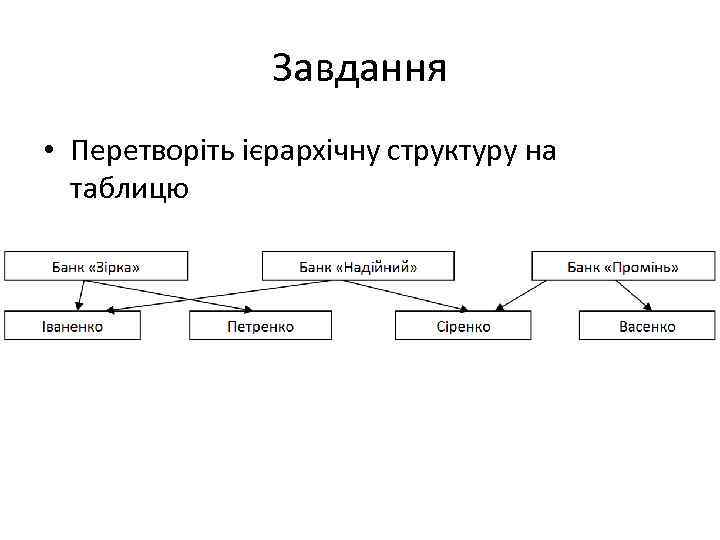 Завдання

• Перетворіть ієрархічну структуру на таблицю

Банк «Зірка»
Банк «Надійний»
Банк «Промінь»

Іваненко
Петренко
Сіренко
Васенко